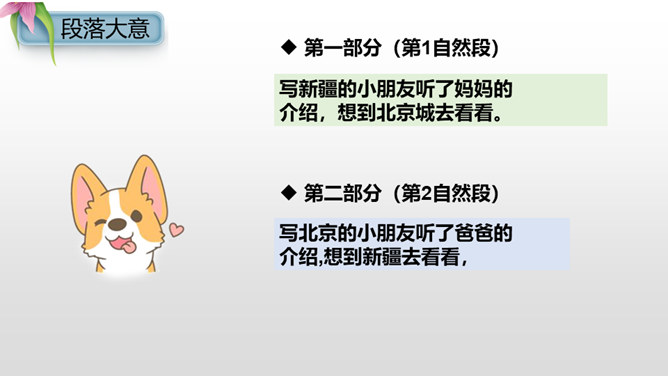 段落大意

◆ 第一部分（第1自然段）

写新疆的小朋友听了妈妈的介绍，想到北京城去看看。

◆ 第二部分（第2自然段）

写北京的小朋友听了爸爸的介绍,想到新疆去看看，